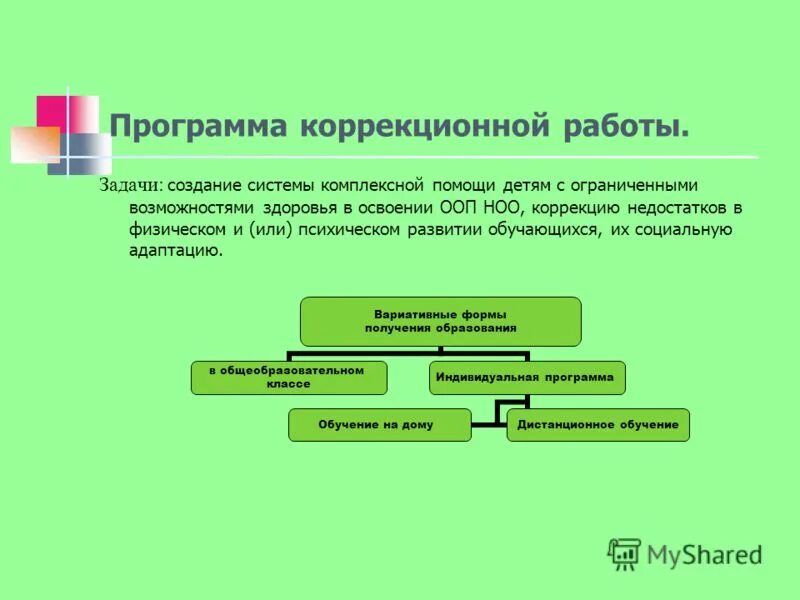 Программа коррекционной работы.

Задачи: создание системы комплексной помощи детям с ограниченными возможностями здоровья в освоении ООП НОО, коррекцию недостатков в физическом и (или) психическом развитии обучающихся, их социальную адаптацию.

Вариативные формы получения образования

в общеобразовательном классе

Индивидуальная программа

Обучение на дому

Дистанционное обучение

MyShared